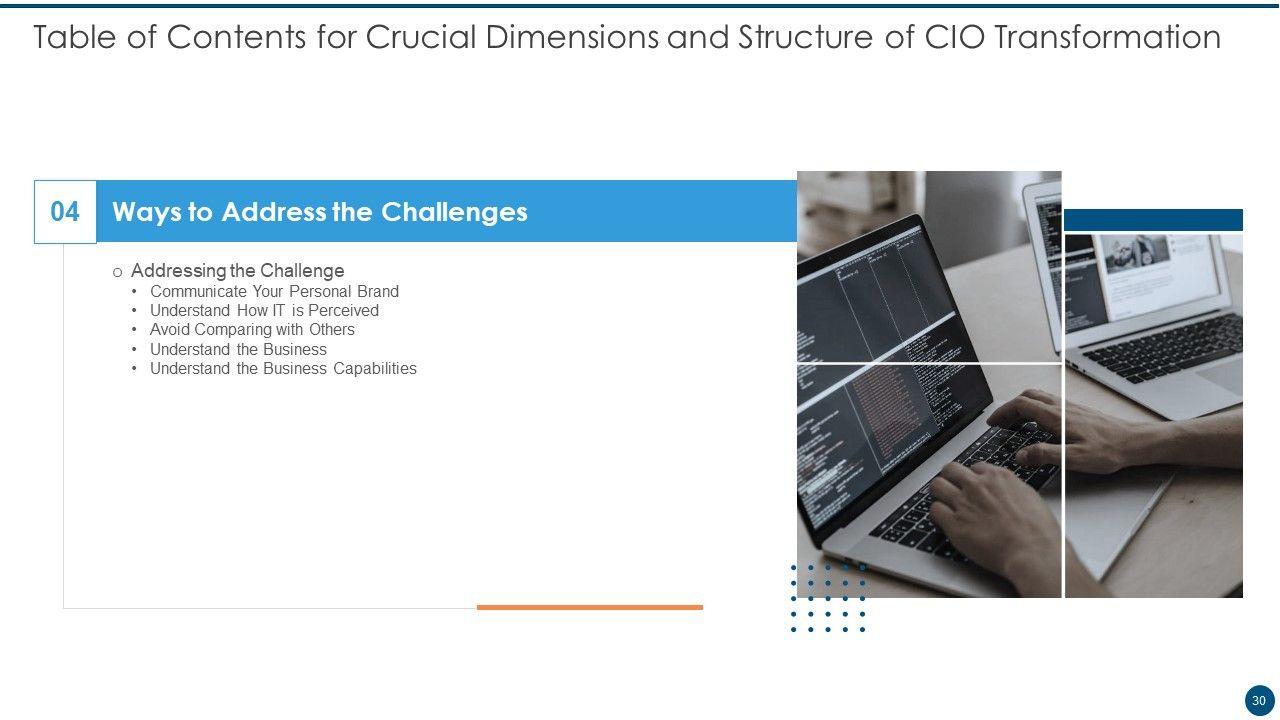 Table of Contents for Crucial Dimensions and Structure of CIO Transformation

04

Ways to Address the Challenges

o Addressing the Challenge
• Communicate Your Personal Brand
• Understand How IT is Perceived
• Avoid Comparing with Others
• Understand the Business
• Understand the Business Capabilities

30